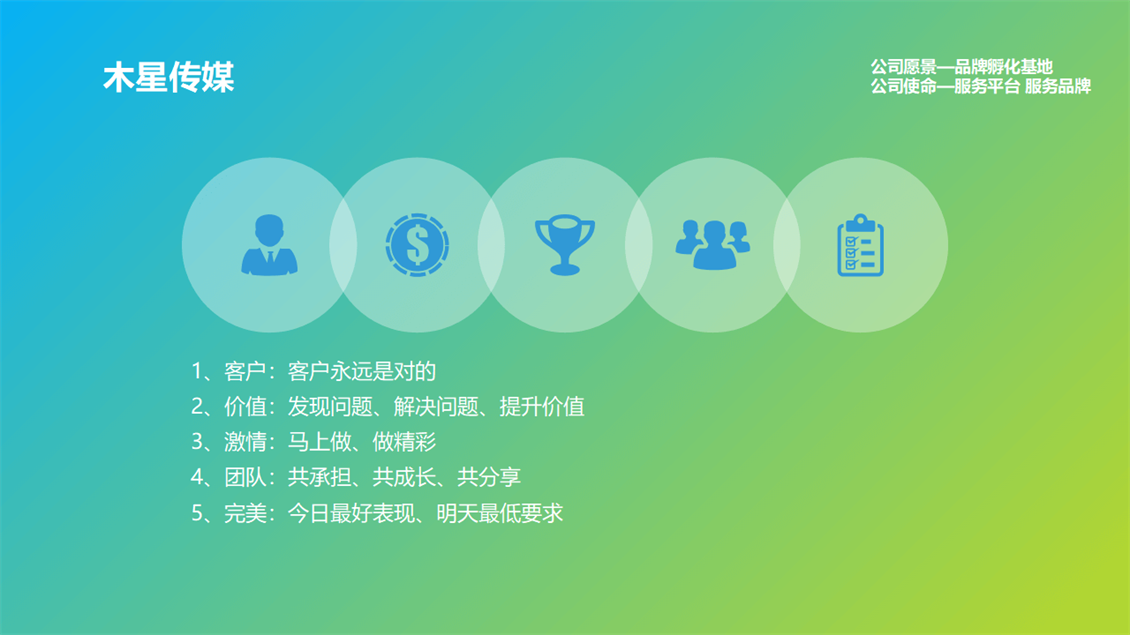 木星传媒

公司愿景—品牌孵化基地
公司使命—服务平台 服务品牌

1、客户：客户永远是对的
2、价值：发现问题、解决问题、提升价值
3、激情：马上做、做精彩
4、团队：共承担、共成长、共分享
5、完美：今日最好表现、明天最低要求